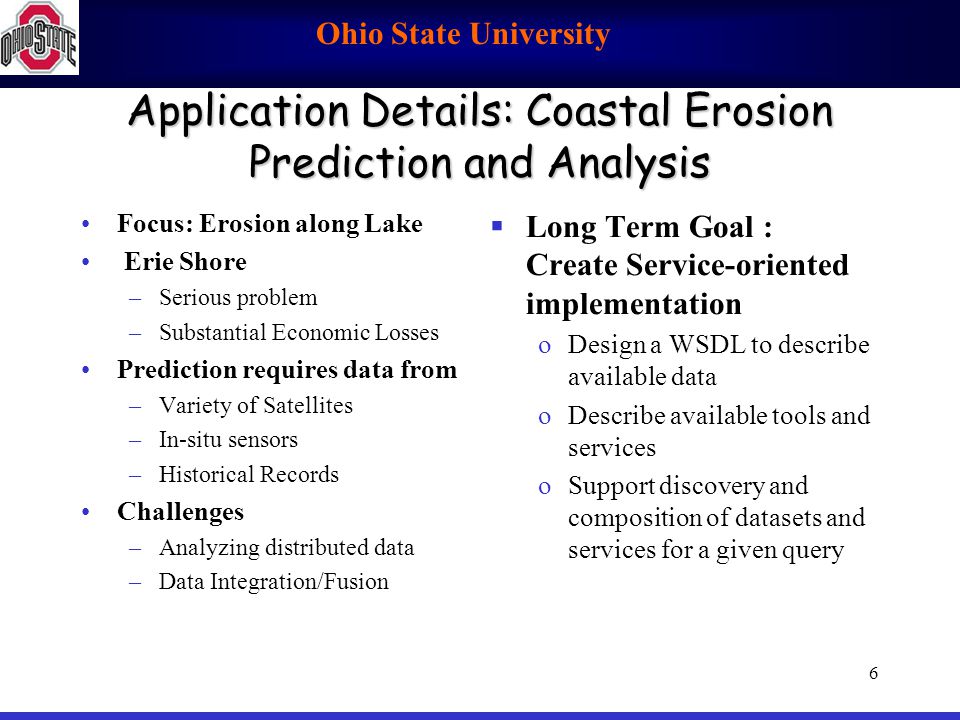 OHIO STATE

Ohio State University

Application Details: Coastal Erosion Prediction and Analysis

• Focus: Erosion along Lake
• Erie Shore
– Serious problem
– Substantial Economic Losses
• Prediction requires data from
– Variety of Satellites
– In-situ sensors
– Historical Records
• Challenges
– Analyzing distributed data
– Data Integration/Fusion

▪ Long Term Goal : Create Service-oriented implementation
o Design a WSDL to describe available data
o Describe available tools and services
o Support discovery and composition of datasets and services for a given query

6